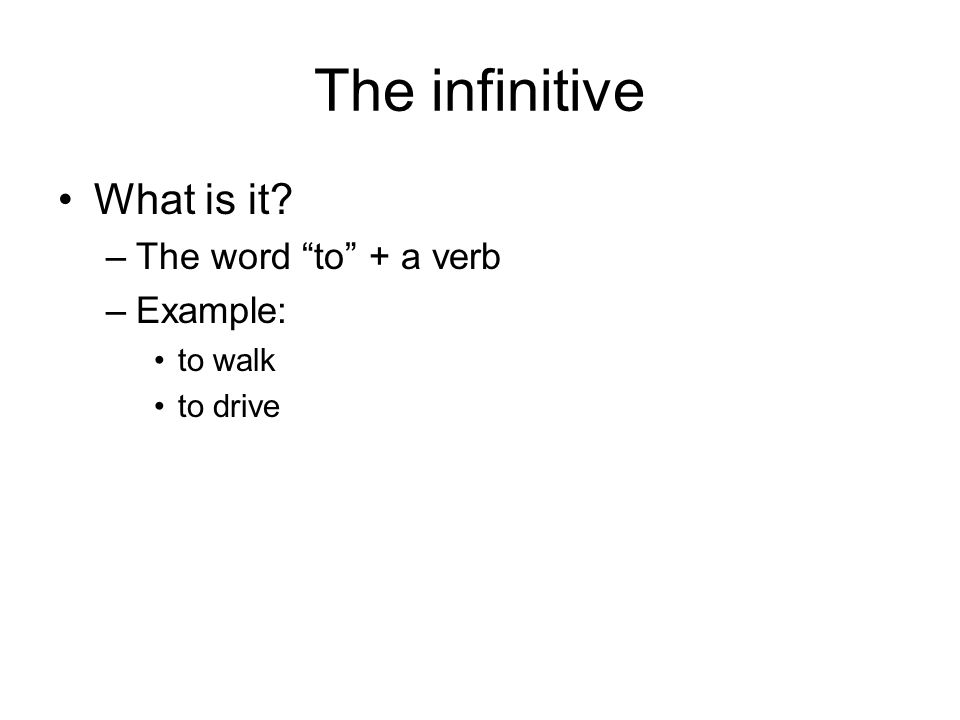 The infinitive

• What is it?
– The word “to” + a verb
– Example:
• to walk
• to drive